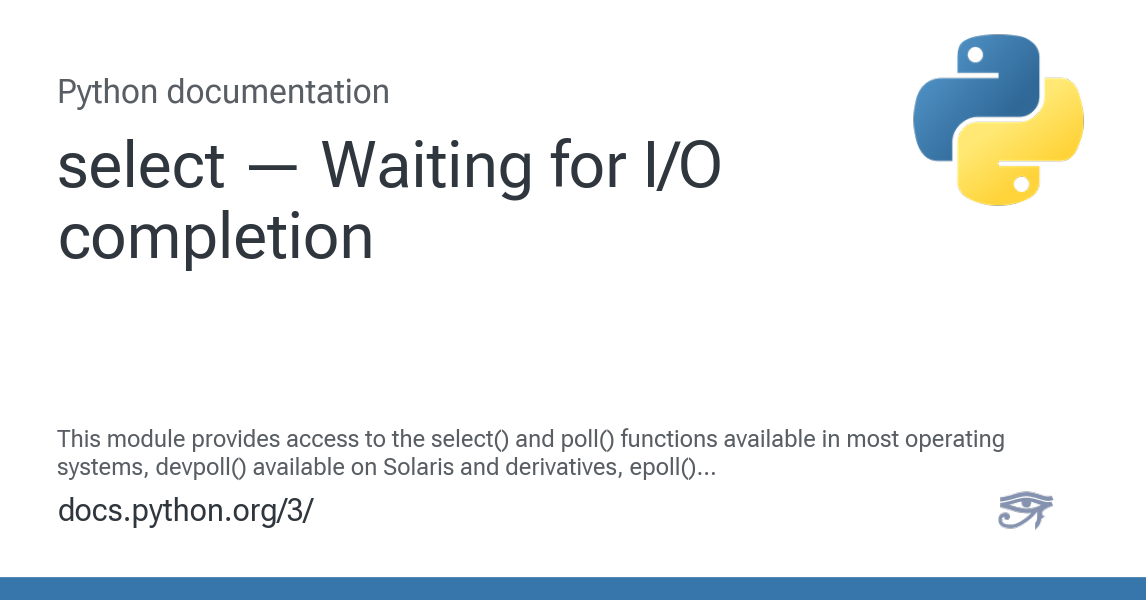 Python documentation

select — Waiting for I/O completion

This module provides access to the select() and poll() functions available in most operating systems, devpoll() available on Solaris and derivatives, epoll()...

docs.python.org/3/